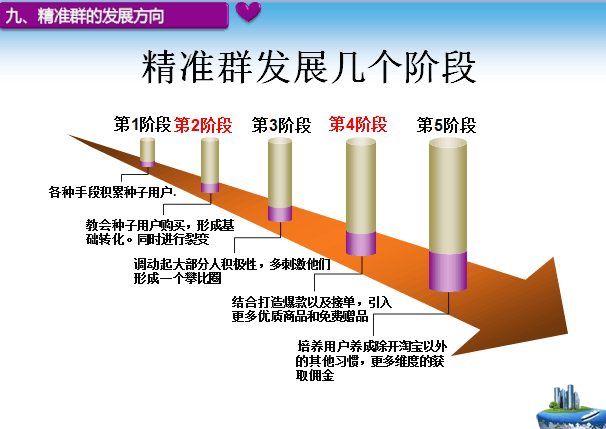 九、精准群的发展方向

精准群发展几个阶段

第1阶段 第2阶段 第3阶段 第4阶段 第5阶段

各种手段积累种子用户.

教会种子用户购买，形成基础转化。同时进行裂变

调动起大部分人积极性，多刺激他们形成一个攀比圈

结合打造爆款以及接单，引入更多优质商品和免费赠品

培养用户养成除开淘宝以外的其他习惯，更多维度的获取佣金